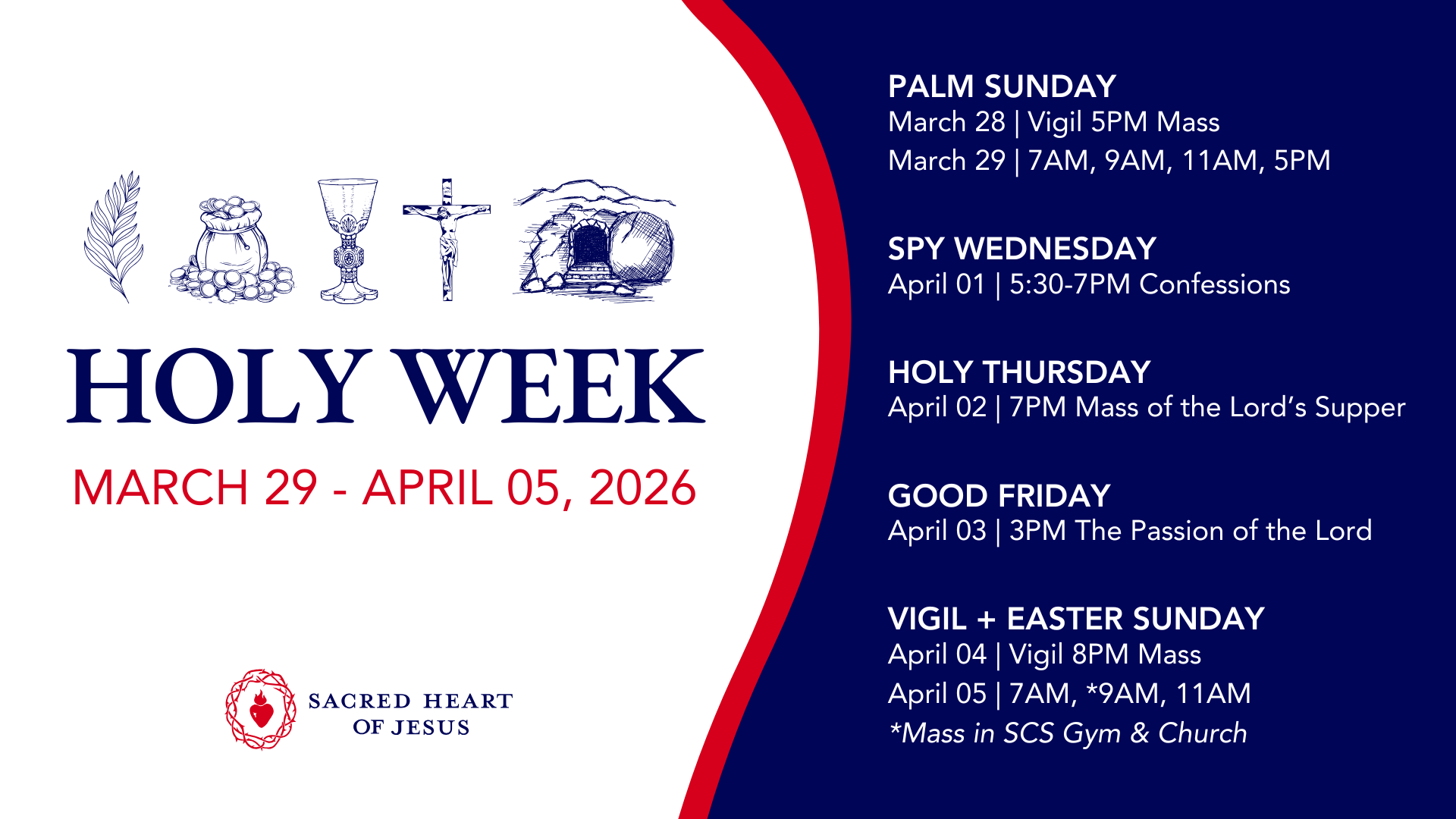 HOLY WEEK

MARCH 29 - APRIL 05, 2026

SACRED HEART OF JESUS

PALM SUNDAY
March 28 | Vigil 5PM Mass
March 29 | 7AM, 9AM, 11AM, 5PM

SPY WEDNESDAY
April 01 | 5:30-7PM Confessions

HOLY THURSDAY
April 02 | 7PM Mass of the Lord's Supper

GOOD FRIDAY
April 03 | 3PM The Passion of the Lord

VIGIL + EASTER SUNDAY
April 04 | Vigil 8PM Mass
April 05 | 7AM, *9AM, 11AM
*Mass in SCS Gym & Church